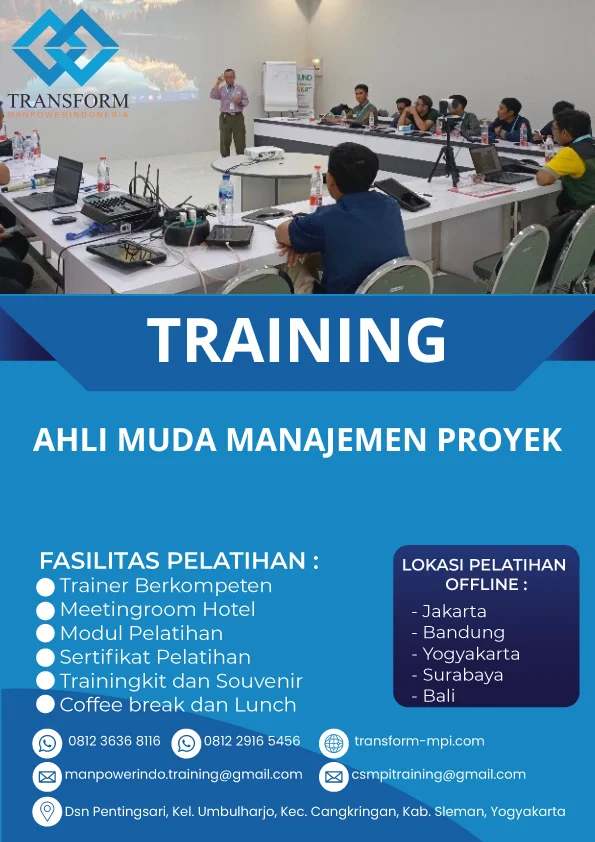 TRANSFORM
MANPOWER INDONESIA

TRAINING

AHLI MUDA MANAJEMEN PROYEK

FASILITAS PELATIHAN :
Trainer Berkompeten
Meetingroom Hotel
Modul Pelatihan
Sertifikat Pelatihan
Trainingkit dan Souvenir
Coffee break dan Lunch

LOKASI PELATIHAN OFFLINE :
- Jakarta
- Bandung
- Yogyakarta
- Surabaya
- Bali

0812 3636 8116
0812 2916 5456
transform-mpi.com
manpowerindo.training@gmail.com
csmpitraining@gmail.com
Dsn Pentingsari, Kel. Umbulharjo, Kec. Cangkringan, Kab. Sleman, Yogyakarta